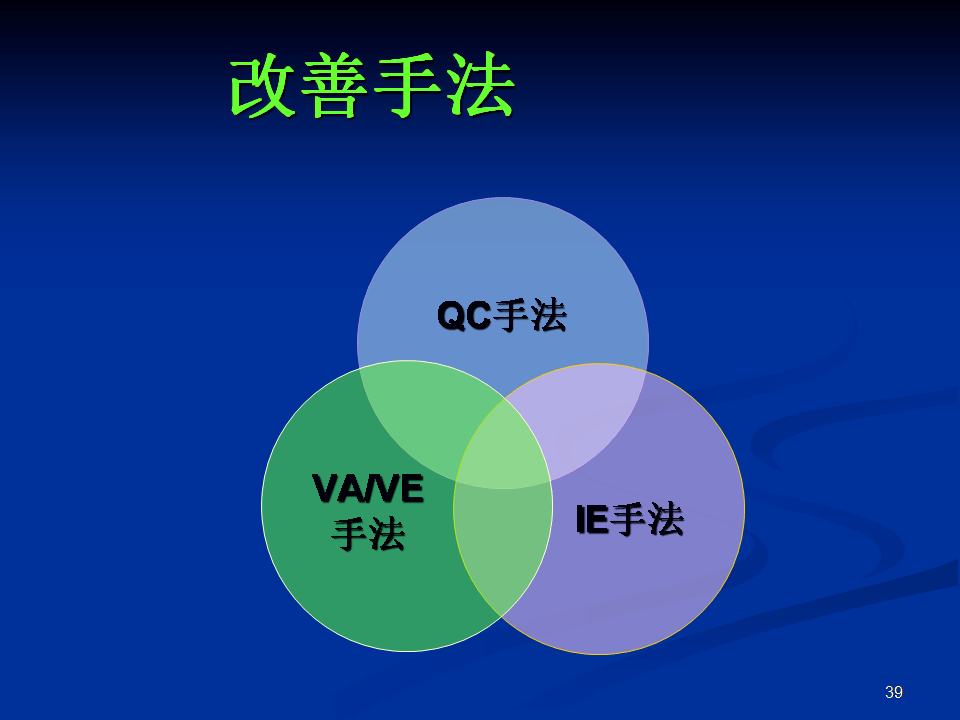 改善手法

QC手法

VA/VE
手法

IE手法

39